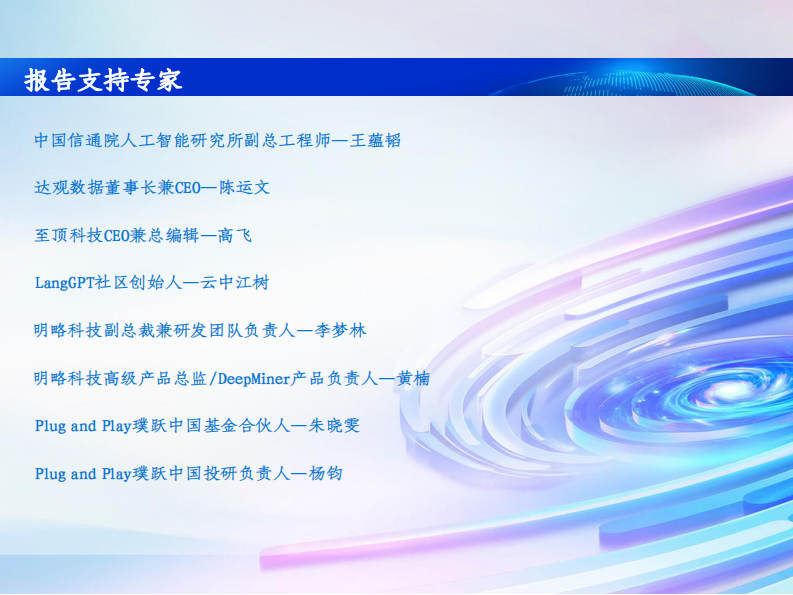 报告支持专家

中国信通院人工智能研究所副总工程师—王蕴韬

达观数据董事长兼CEO—陈运文

至顶科技CEO兼总编辑—高飞

LangGPT社区创始人—云中江树

明略科技副总裁兼研发团队负责人—李梦林

明略科技高级产品总监/DeepMiner产品负责人—黄楠

Plug and Play璞跃中国基金合伙人—朱晓雯

Plug and Play璞跃中国投研负责人—杨钧